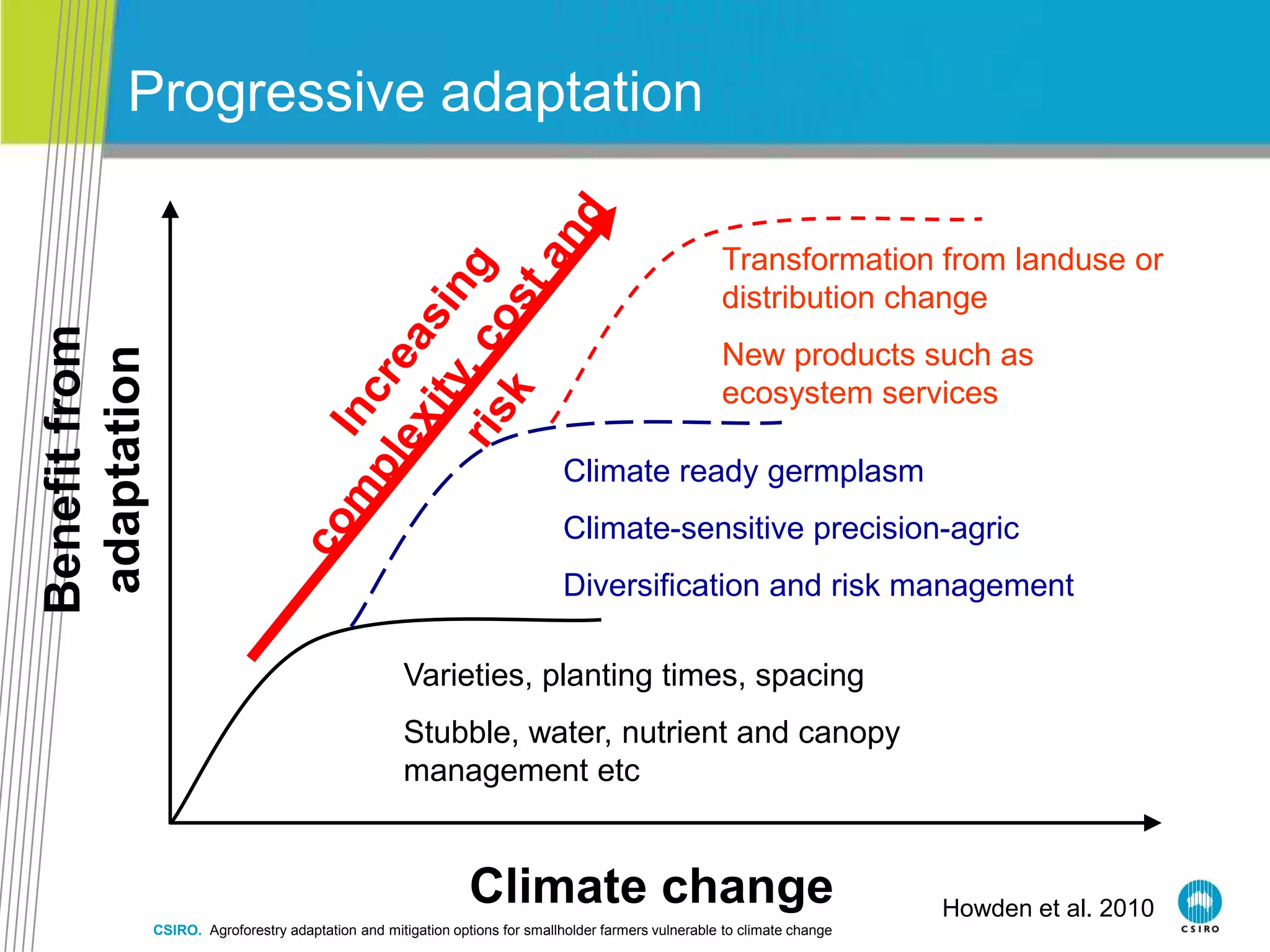 Progressive adaptation

Benefit from adaptation

Increasing complexity, cost and risk

Transformation from landuse or distribution change

New products such as ecosystem services

Climate ready germplasm

Climate-sensitive precision-agric

Diversification and risk management

Varieties, planting times, spacing

Stubble, water, nutrient and canopy management etc

Climate change

Howden et al. 2010

CSIRO. Agroforestry adaptation and mitigation options for smallholder farmers vulnerable to climate change

CSIRO